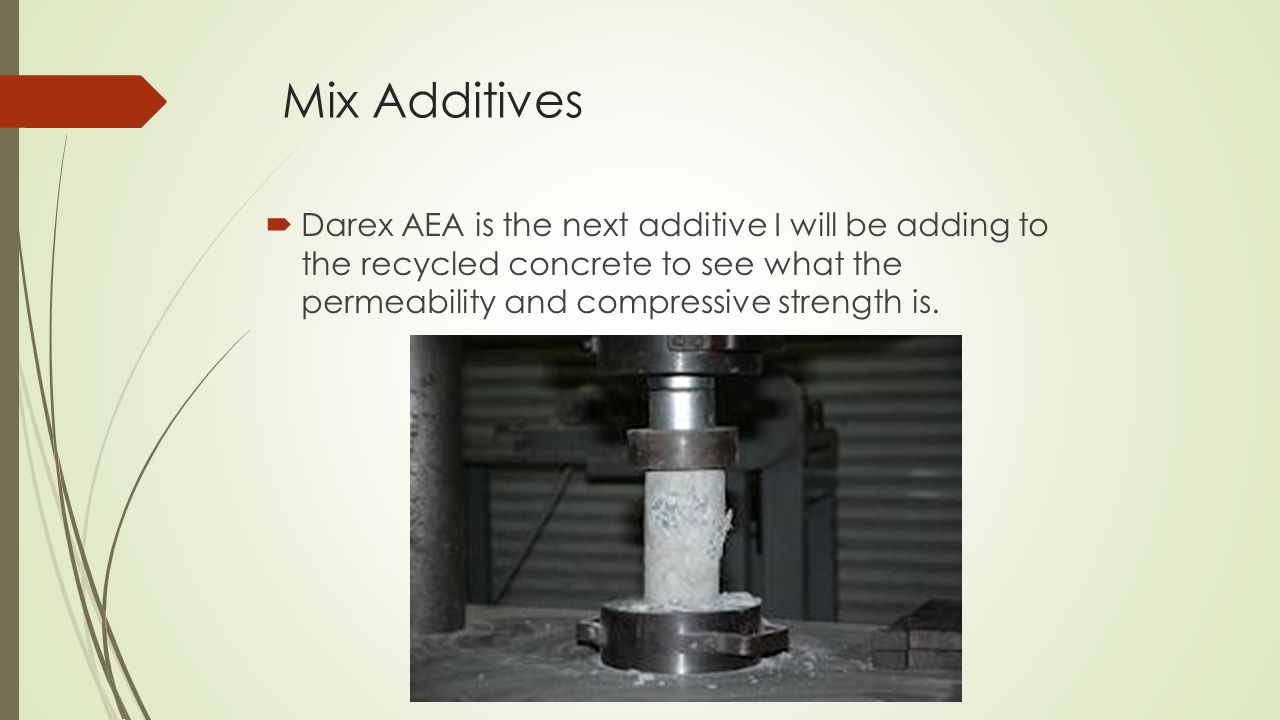 Mix Additives

Darex AEA is the next additive I will be adding to the recycled concrete to see what the permeability and compressive strength is.